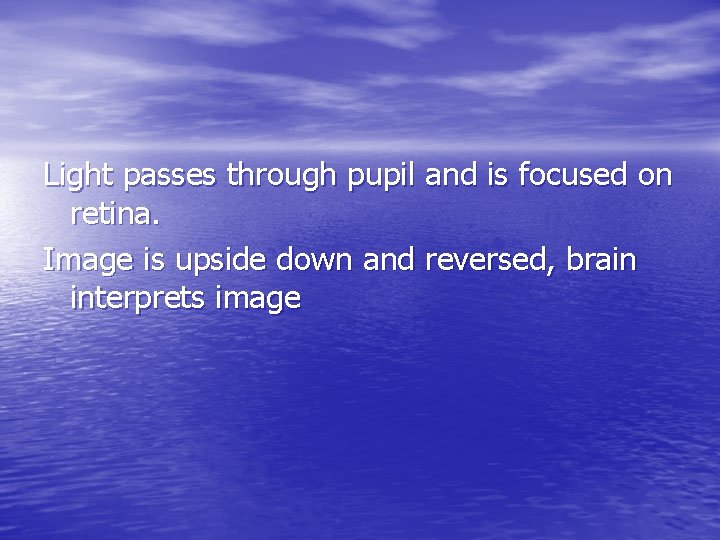 Light passes through pupil and is focused on retina.

Image is upside down and reversed, brain interprets image